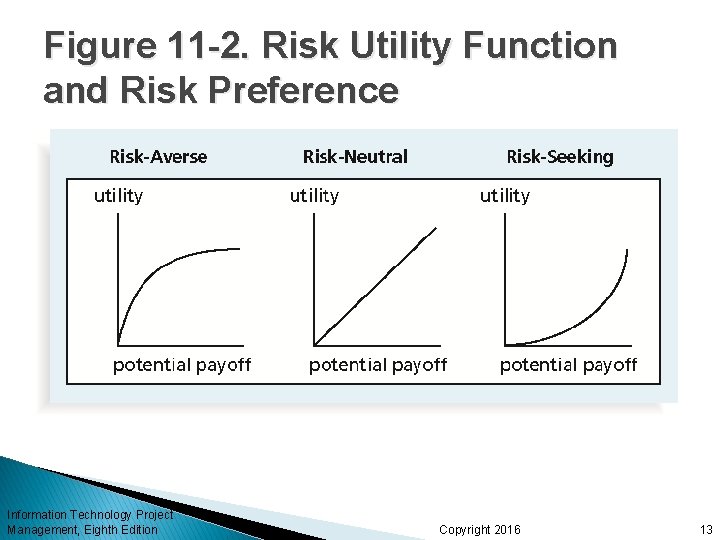 Figure 11-2. Risk Utility Function and Risk Preference

Risk-Averse

utility

potential payoff

Risk-Neutral

utility

potential payoff

Risk-Seeking

utility

potential payoff

Information Technology Project Management, Eighth Edition

Copyright 2016

13